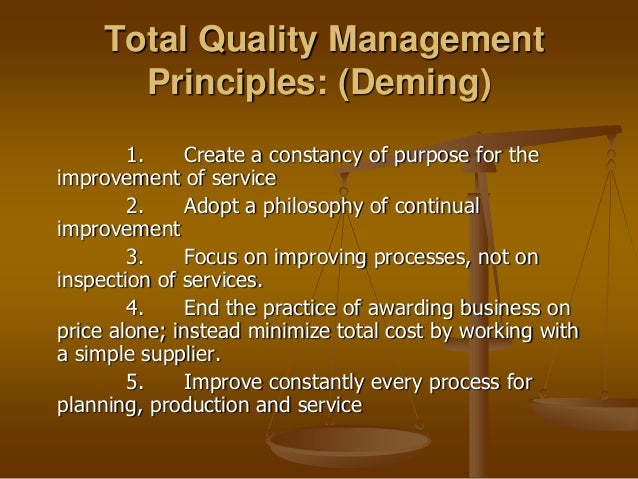 Total Quality Management Principles: (Deming)

1. Create a constancy of purpose for the improvement of service

2. Adopt a philosophy of continual improvement

3. Focus on improving processes, not on inspection of services.

4. End the practice of awarding business on price alone; instead minimize total cost by working with a simple supplier.

5. Improve constantly every process for planning, production and service